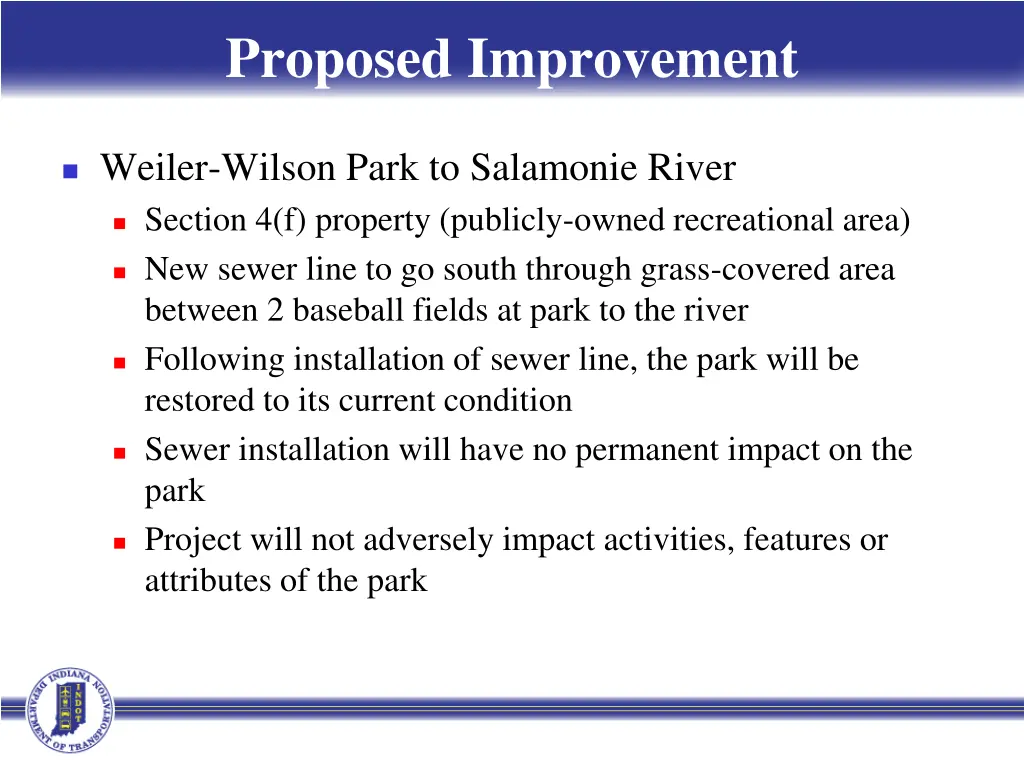 Proposed Improvement

Weiler-Wilson Park to Salamonie River

Section 4(f) property (publicly-owned recreational area)

New sewer line to go south through grass-covered area between 2 baseball fields at park to the river

Following installation of sewer line, the park will be restored to its current condition

Sewer installation will have no permanent impact on the park

Project will not adversely impact activities, features or attributes of the park

INDIANA DEPARTMENT OF TRANSPORTATION INDOT